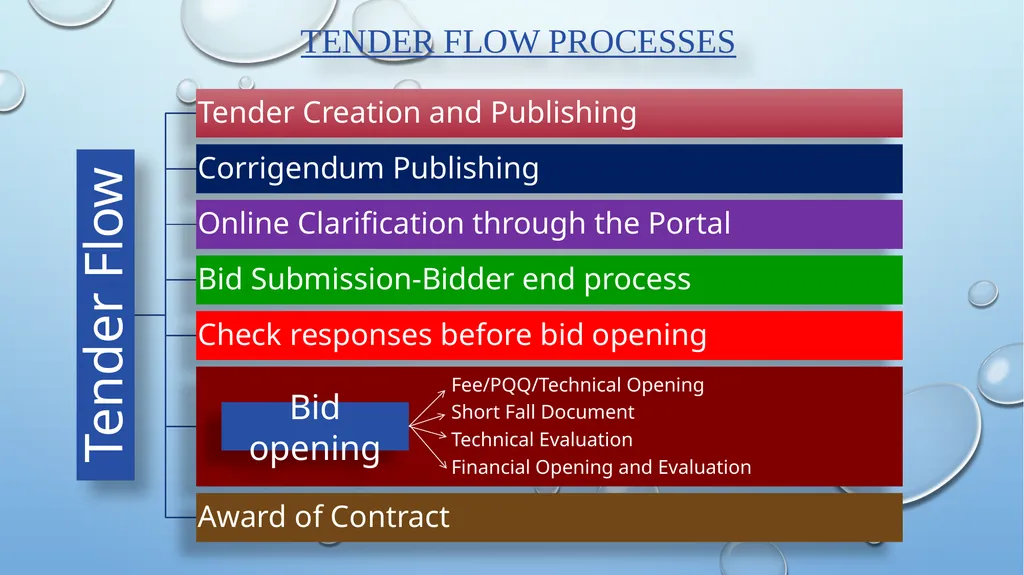 TENDER FLOW PROCESSES

Tender Flow

Tender Creation and Publishing

Corrigendum Publishing

Online Clarification through the Portal

Bid Submission-Bidder end process

Check responses before bid opening

Bid opening

Fee/PQQ/Technical Opening
Short Fall Document
Technical Evaluation
Financial Opening and Evaluation

Award of Contract